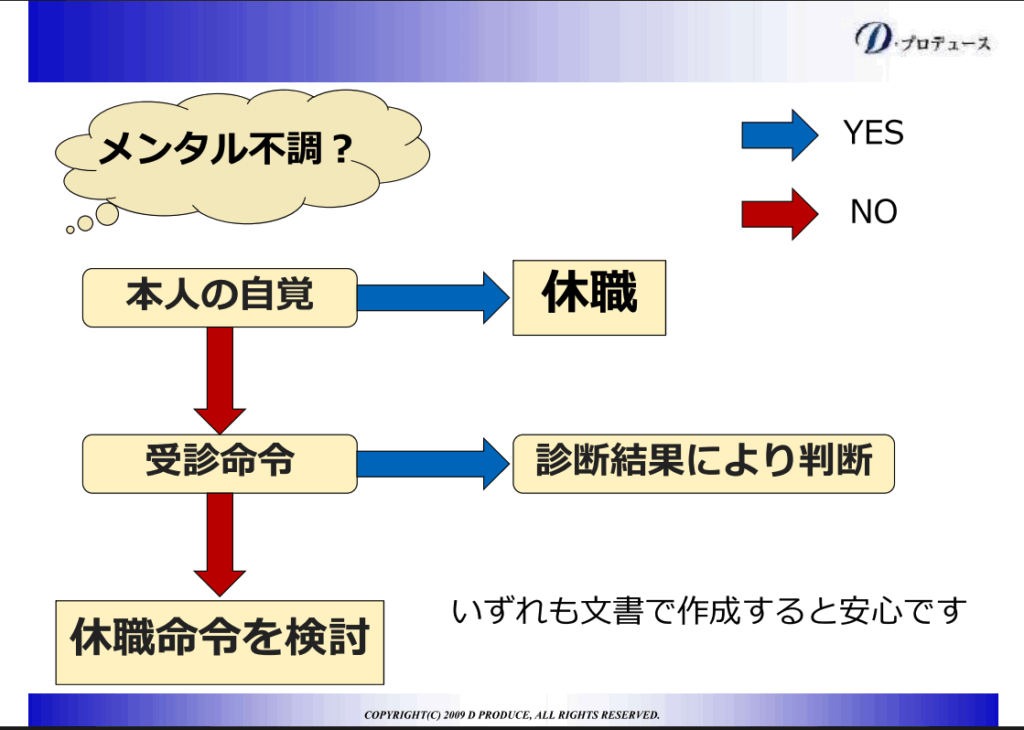 D・プロデュース

メンタル不調？

YES

NO

本人の自覚

休職

受診命令

診断結果により判断

休職命令を検討

いずれも文書で作成すると安心です

COPYRIGHT(C) 2009 D PRODUCE, ALL RIGHTS RESERVED.